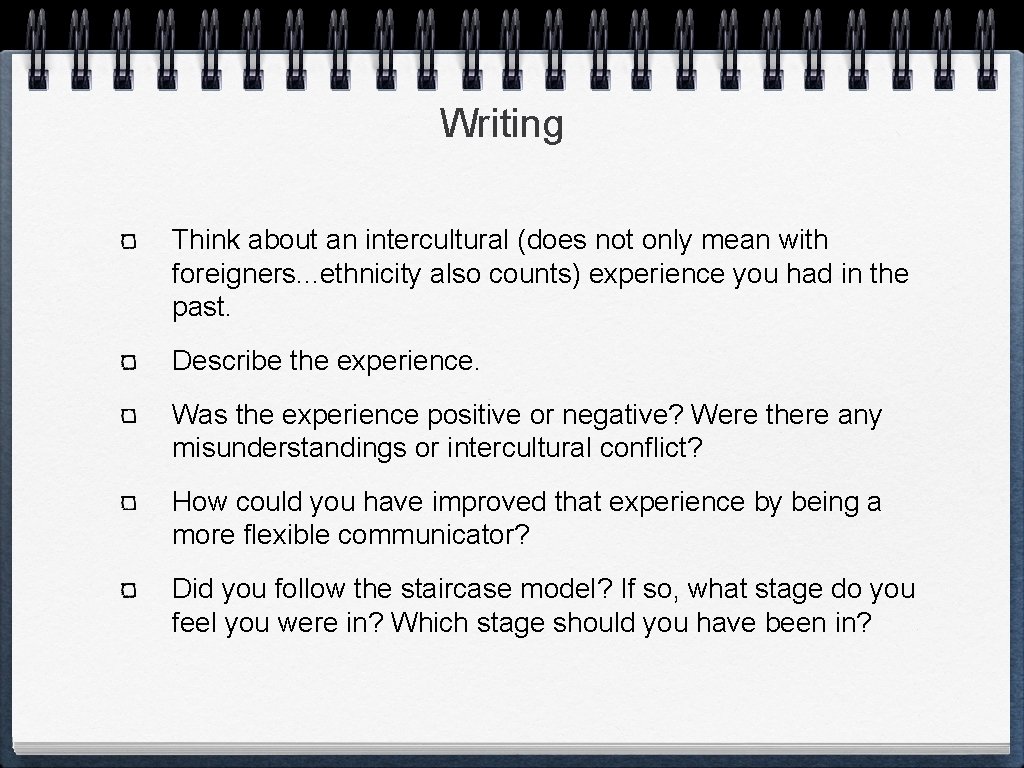 Writing

Think about an intercultural (does not only mean with foreigners…ethnicity also counts) experience you had in the past.

Describe the experience.

Was the experience positive or negative? Were there any misunderstandings or intercultural conflict?

How could you have improved that experience by being a more flexible communicator?

Did you follow the staircase model? If so, what stage do you feel you were in? Which stage should you have been in?